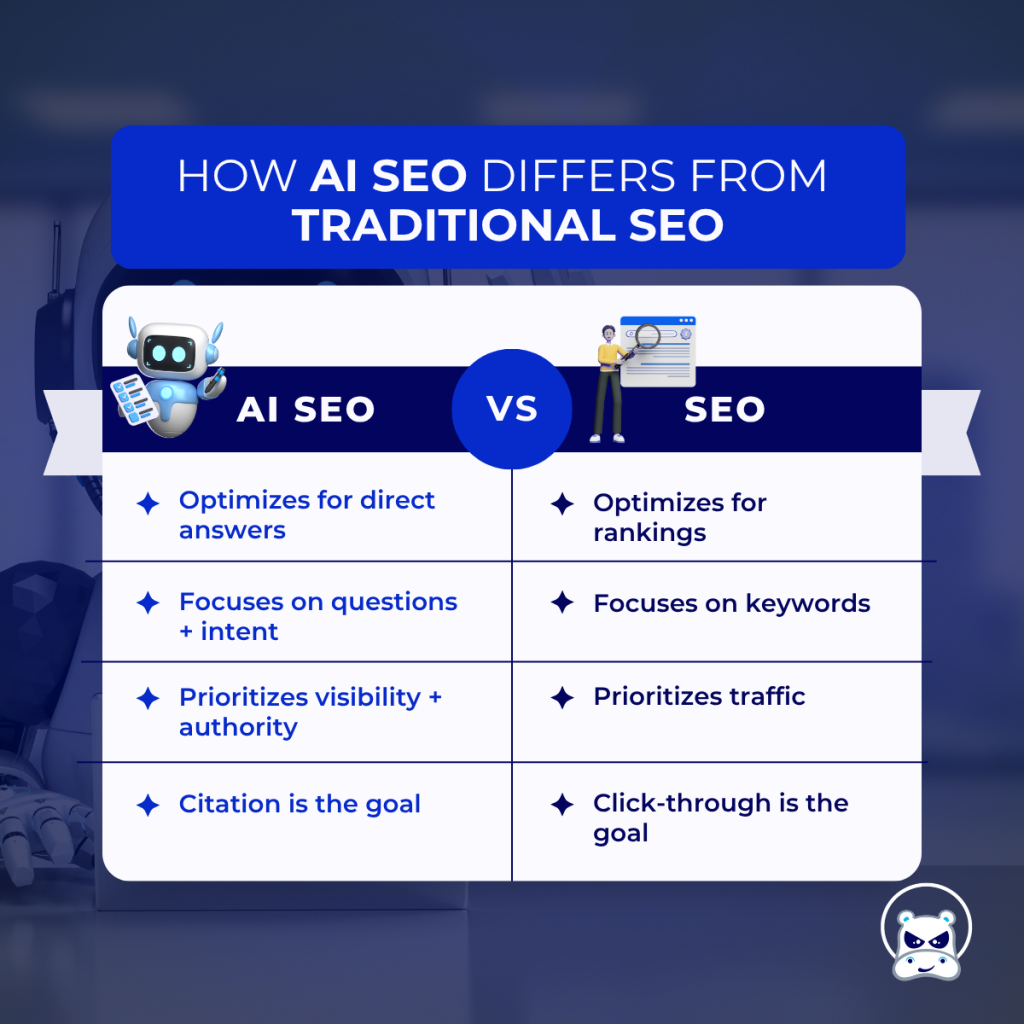 HOW AI SEO DIFFERS FROM TRADITIONAL SEO

| AI SEO | VS | SEO |
|---|---|---|
| Optimizes for direct answers | | Optimizes for rankings |
| Focuses on questions + intent | | Focuses on keywords |
| Prioritizes visibility + authority | | Prioritizes traffic |
| Citation is the goal | | Click-through is the goal |